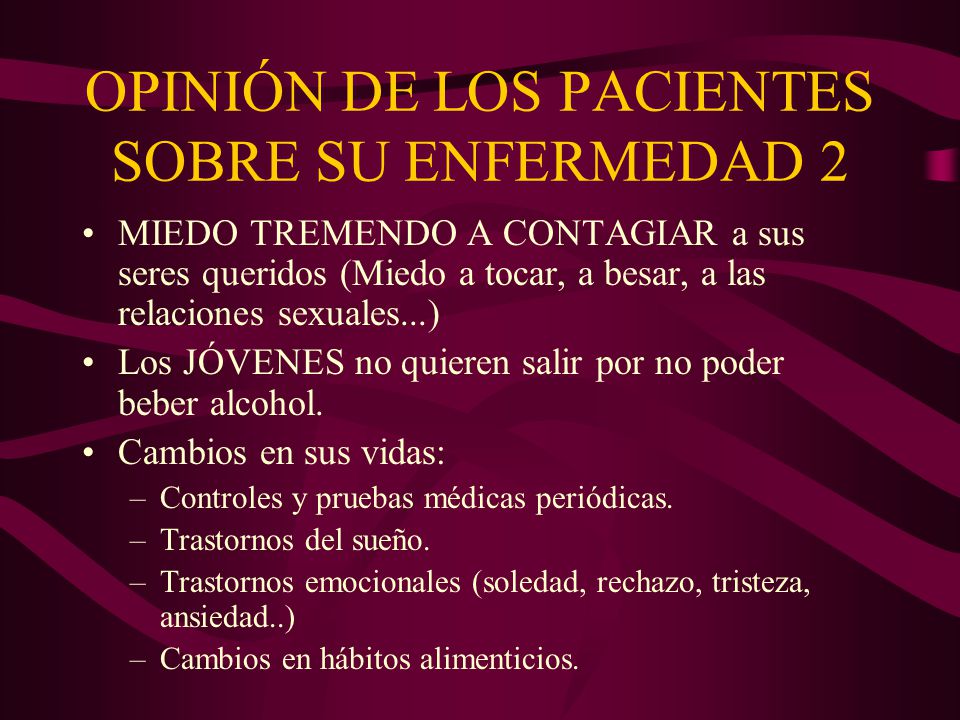 OPINIÓN DE LOS PACIENTES SOBRE SU ENFERMEDAD 2

• MIEDO TREMENDO A CONTAGIAR a sus seres queridos (Miedo a tocar, a besar, a las relaciones sexuales...)
• Los JÓVENES no quieren salir por no poder beber alcohol.
• Cambios en sus vidas:
– Controles y pruebas médicas periódicas.
– Trastornos del sueño.
– Trastornos emocionales (soledad, rechazo, tristeza, ansiedad..)
– Cambios en hábitos alimenticios.